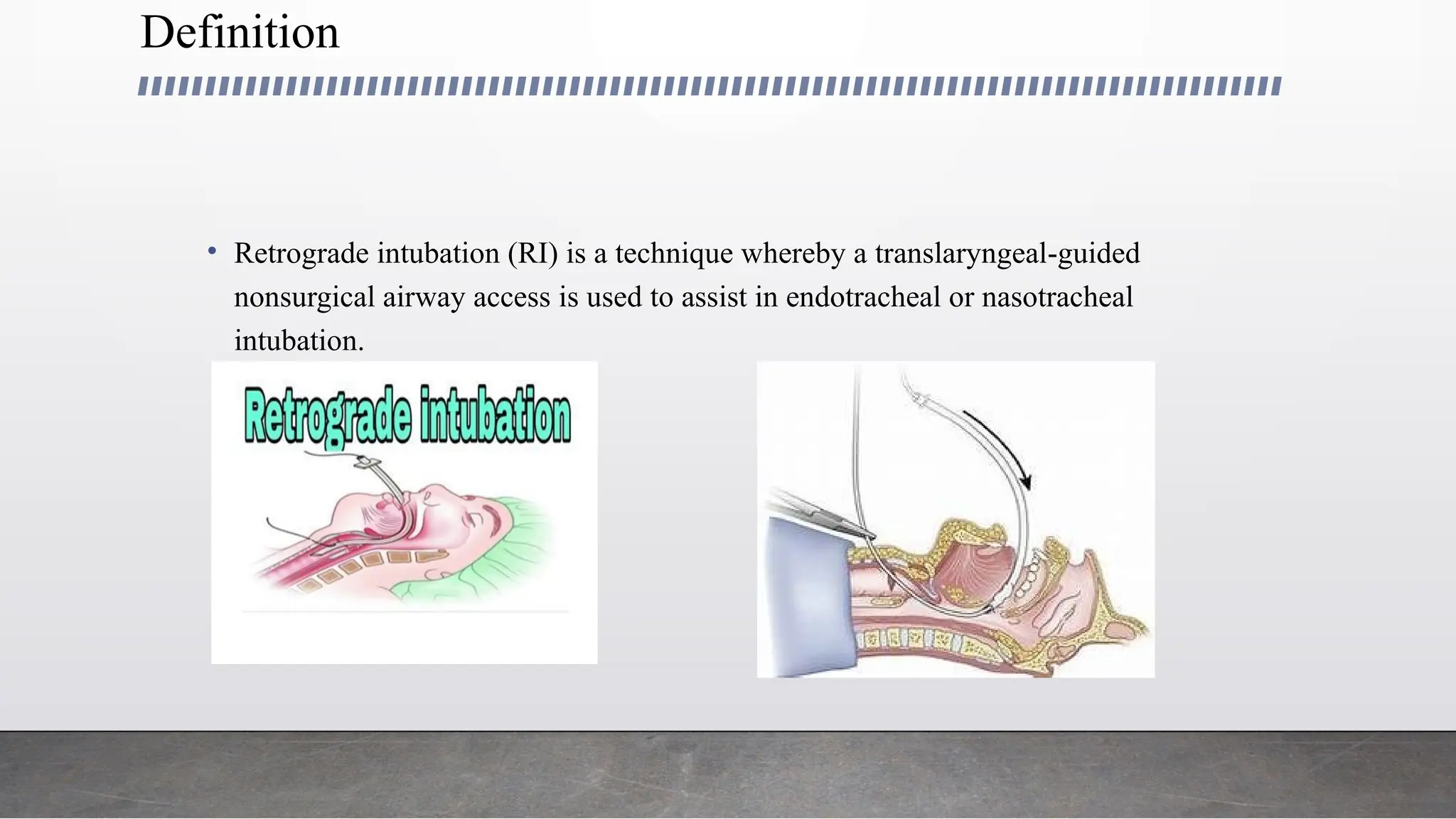 Definition

• Retrograde intubation (RI) is a technique whereby a translaryngeal-guided nonsurgical airway access is used to assist in endotracheal or nasotracheal intubation.

Retrograde intubation